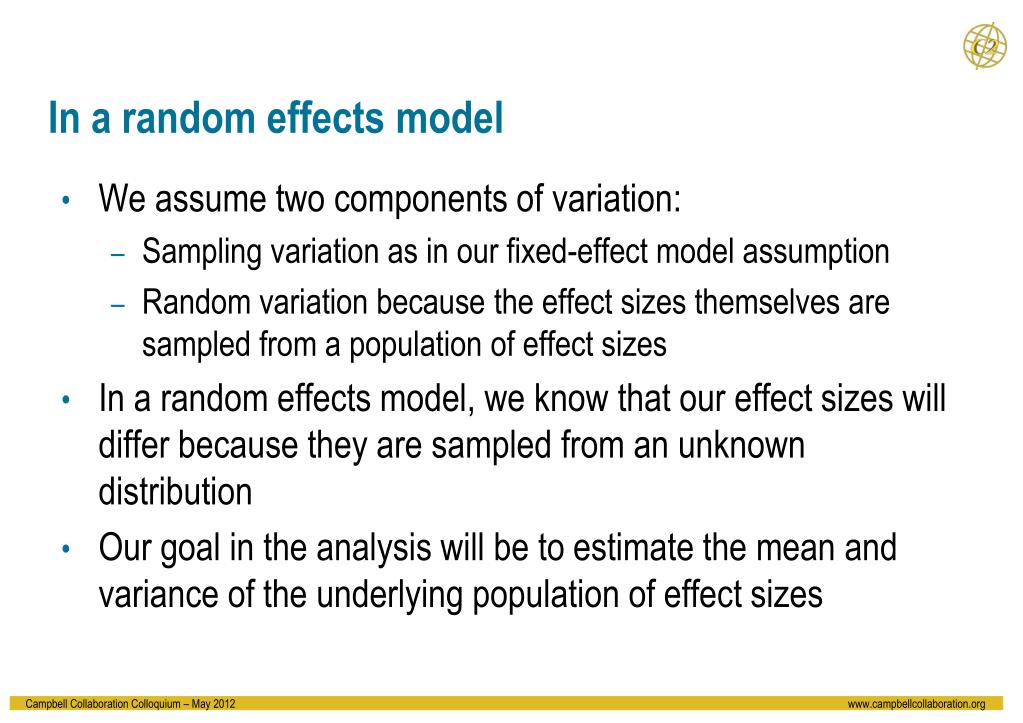 C2

In a random effects model

• We assume two components of variation:
– Sampling variation as in our fixed-effect model assumption
– Random variation because the effect sizes themselves are sampled from a population of effect sizes
• In a random effects model, we know that our effect sizes will differ because they are sampled from an unknown distribution
• Our goal in the analysis will be to estimate the mean and variance of the underlying population of effect sizes

Campbell Collaboration Colloquium – May 2012
www.campbellcollaboration.org